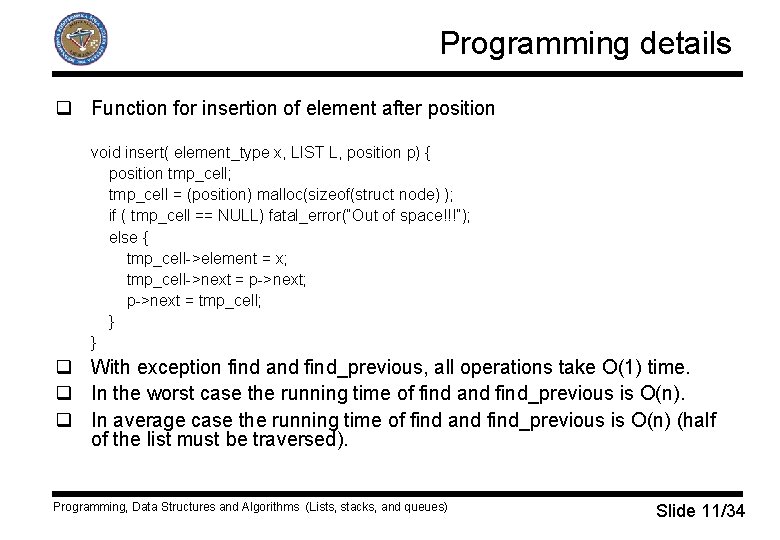 Programming details

❑ Function for insertion of element after position

void insert( element_type x, LIST L, position p) {
position tmp_cell;
tmp_cell = (position) malloc(sizeof(struct node) );
if ( tmp_cell == NULL) fatal_error("Out of space!!!");
else {
tmp_cell->element = x;
tmp_cell->next = p->next;
p->next = tmp_cell;
}
}

❑ With exception find and find_previous, all operations take O(1) time.

❑ In the worst case the running time of find and find_previous is O(n).

❑ In average case the running time of find and find_previous is O(n) (half of the list must be traversed).

Programming, Data Structures and Algorithms (Lists, stacks, and queues)

Slide 11/34